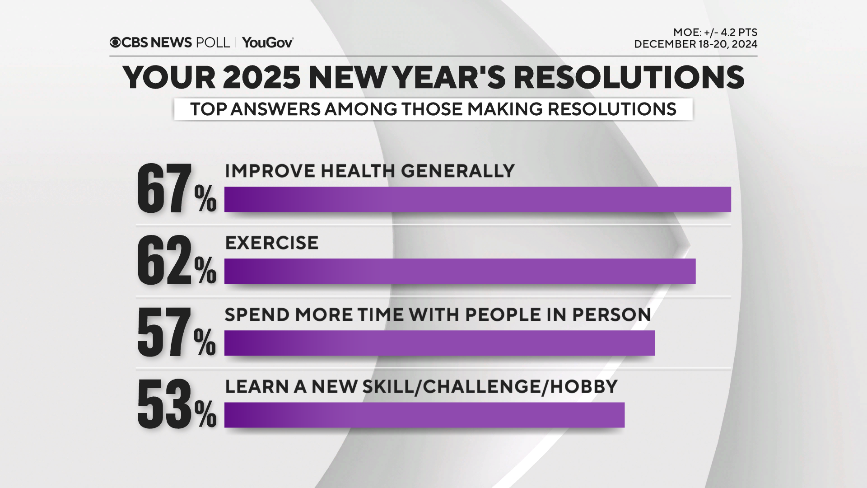 CBS NEWS POLL | YouGov

MOE: +/- 4.2 PTS
DECEMBER 18-20, 2024

YOUR 2025 NEW YEAR'S RESOLUTIONS

TOP ANSWERS AMONG THOSE MAKING RESOLUTIONS

67% IMPROVE HEALTH GENERALLY

62% EXERCISE

57% SPEND MORE TIME WITH PEOPLE IN PERSON

53% LEARN A NEW SKILL/CHALLENGE/HOBBY